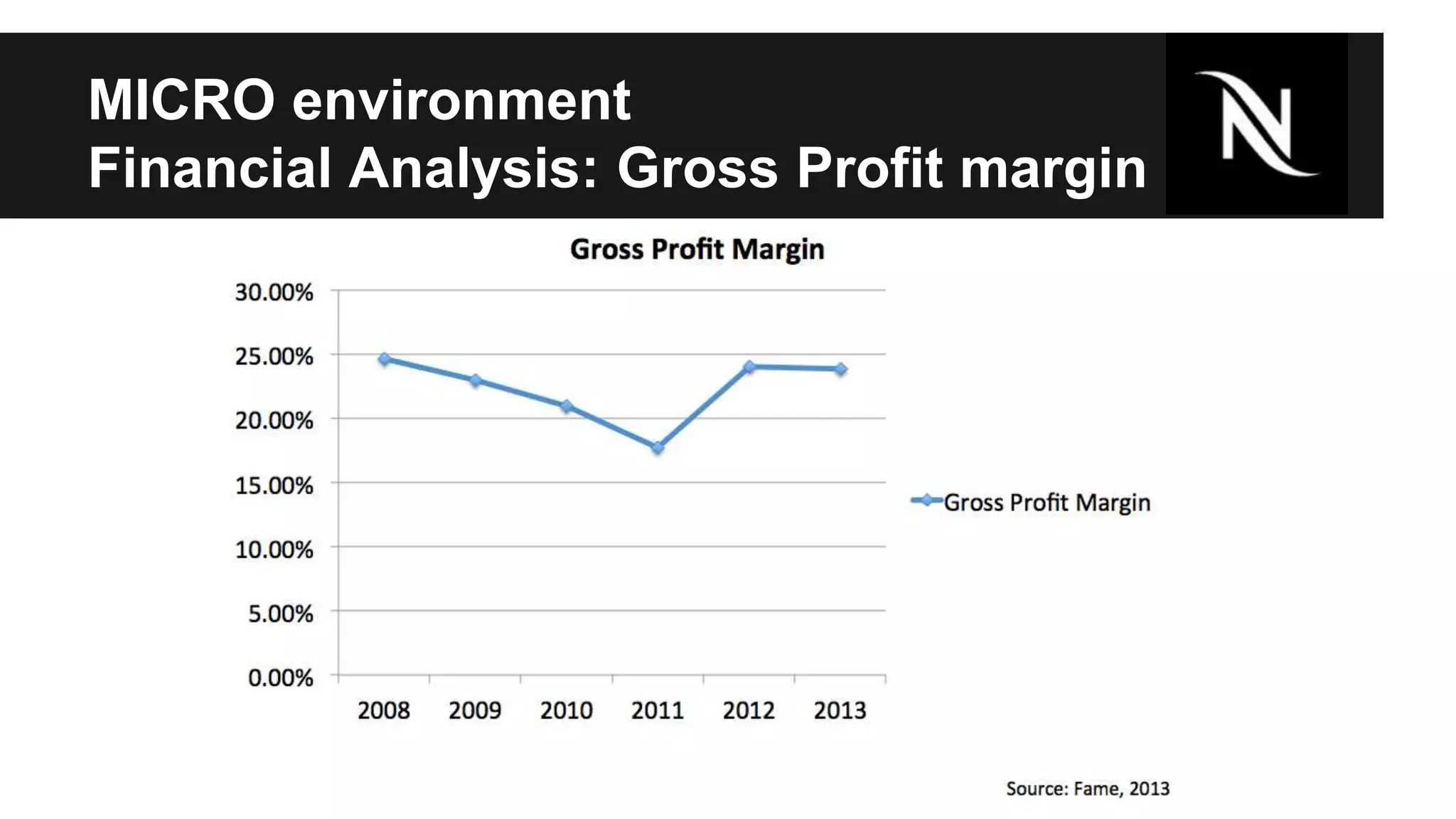 MICRO environment
Financial Analysis: Gross Profit margin

N

Gross Profit Margin

30.00%
25.00%
20.00%
15.00%
10.00%
5.00%
0.00%

2008 2009 2010 2011 2012 2013

Gross Profit Margin

Source: Fame, 2013